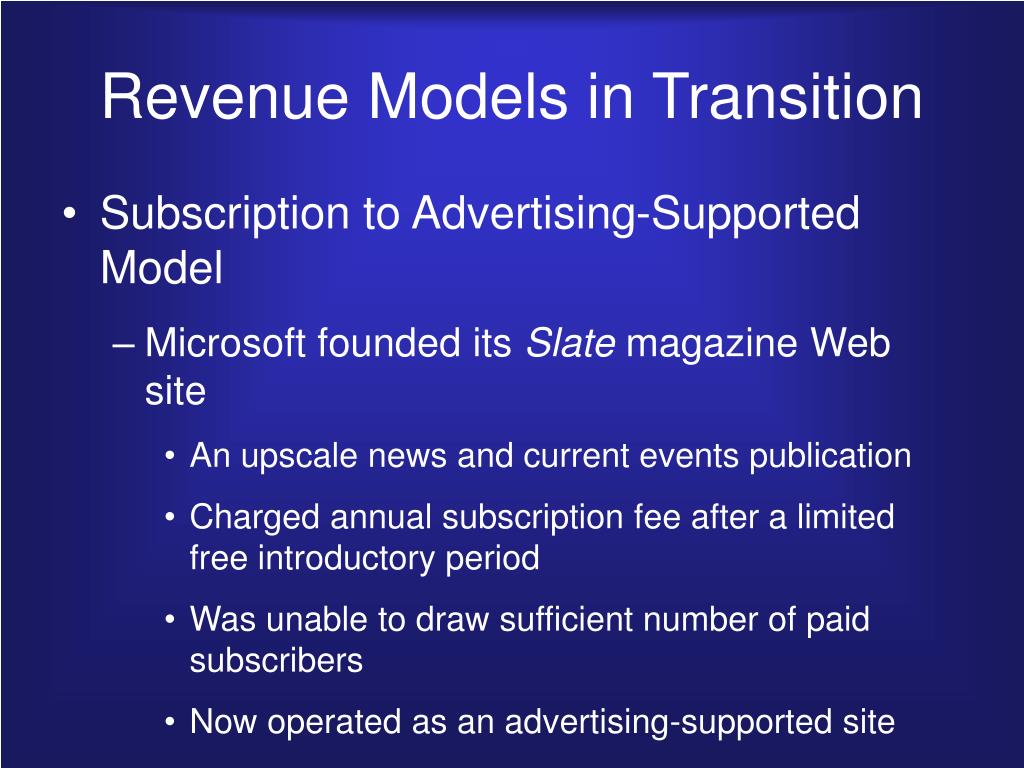 Revenue Models in Transition

• Subscription to Advertising-Supported Model

– Microsoft founded its Slate magazine Web site

• An upscale news and current events publication

• Charged annual subscription fee after a limited free introductory period

• Was unable to draw sufficient number of paid subscribers

• Now operated as an advertising-supported site